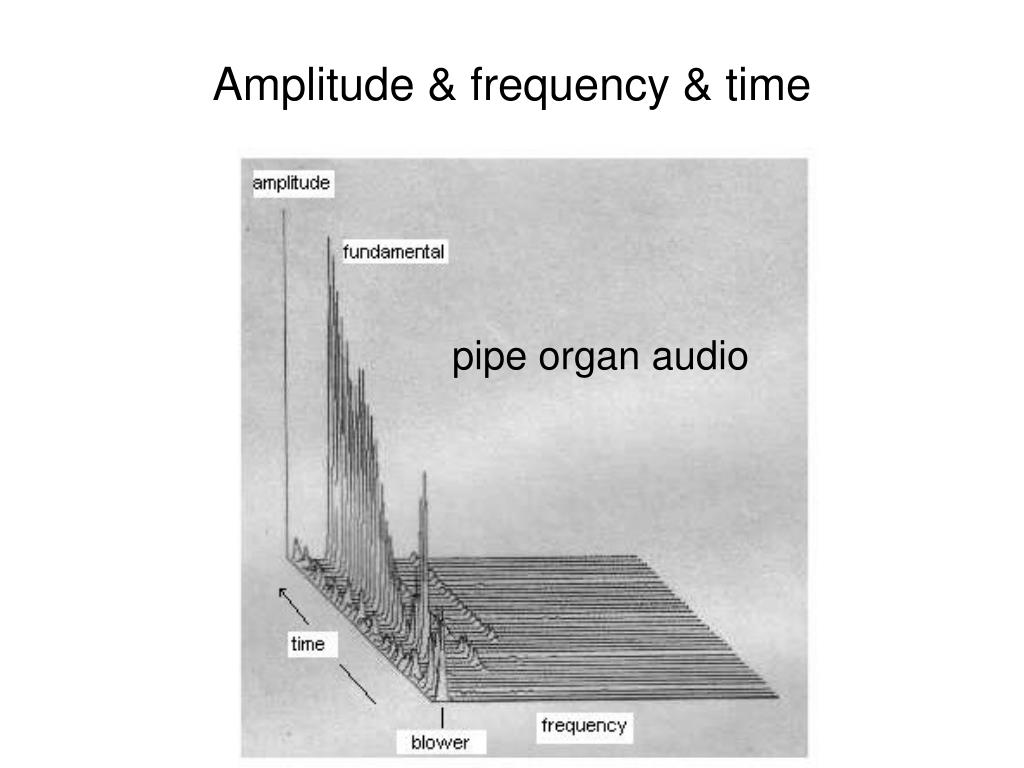 Amplitude & frequency & time

amplitude

fundamental

pipe organ audio

time

blower

frequency